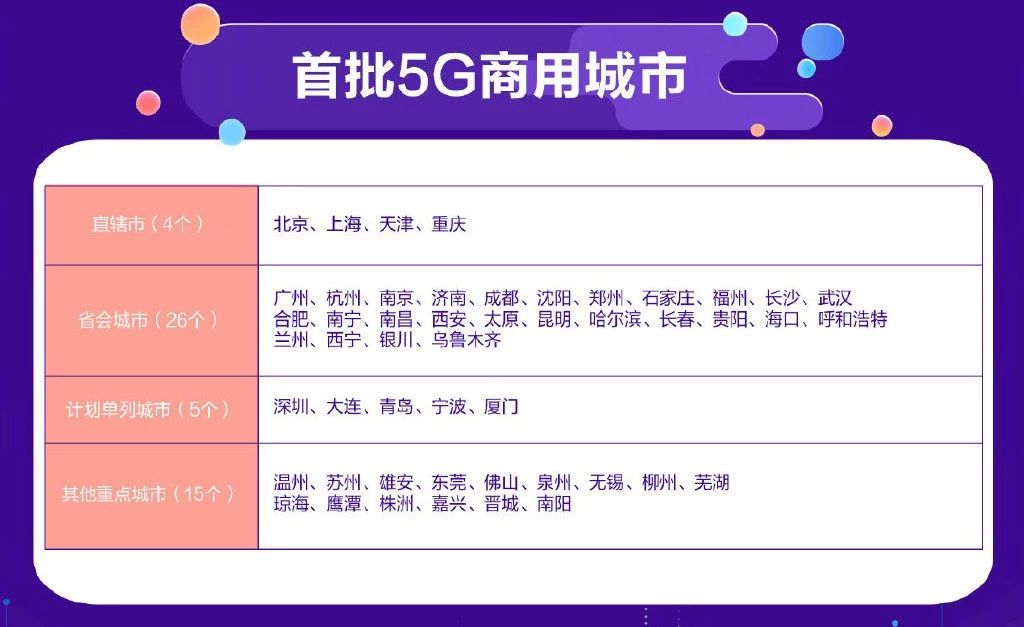 首批5G商用城市

| 直辖市（4个） | 北京、上海、天津、重庆 |
|---|---|
| 省会城市（26个） | 广州、杭州、南京、济南、成都、沈阳、郑州、石家庄、福州、长沙、武汉 合肥、南宁、南昌、西安、太原、昆明、哈尔滨、长春、贵阳、海口、呼和浩特 兰州、西宁、银川、乌鲁木齐 |
| 计划单列城市（5个） | 深圳、大连、青岛、宁波、厦门 |
| 其他重点城市（15个） | 温州、苏州、雄安、东莞、佛山、泉州、无锡、柳州、芜湖 琼海、鹰潭、株洲、嘉兴、晋城、南阳 |